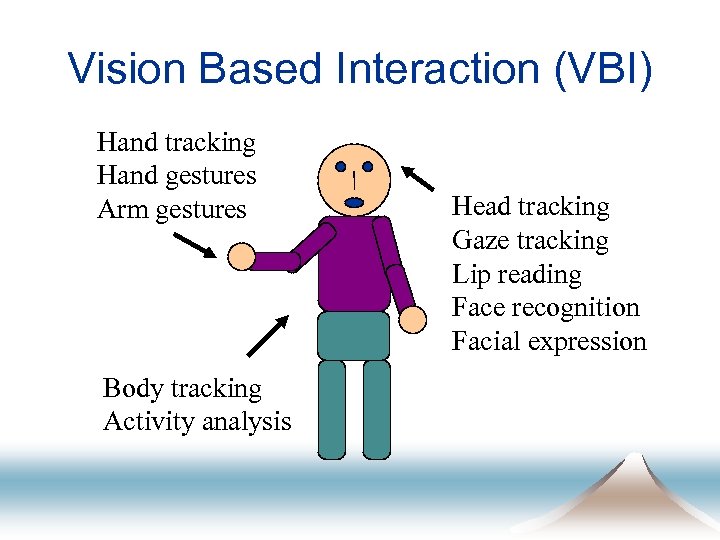 Vision Based Interaction (VBI)

Hand tracking
Hand gestures
Arm gestures

Head tracking
Gaze tracking
Lip reading
Face recognition
Facial expression

Body tracking
Activity analysis